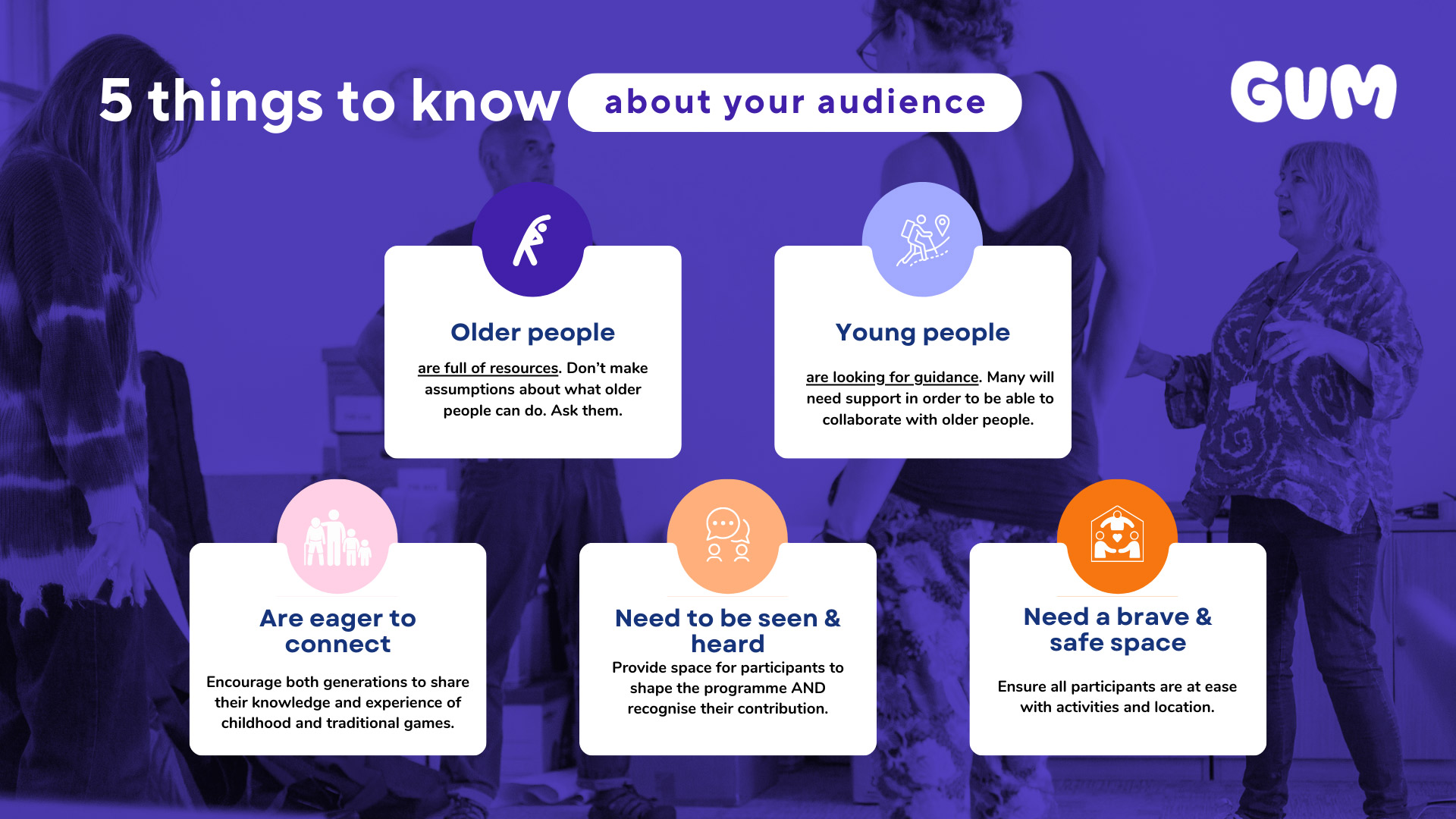 5 things to know about your audience

GUM

Older people

are full of resources. Don't make assumptions about what older people can do. Ask them.

Young people

are looking for guidance. Many will need support in order to be able to collaborate with older people.

Are eager to connect

Encourage both generations to share their knowledge and experience of childhood and traditional games.

Need to be seen & heard

Provide space for participants to shape the programme AND recognise their contribution.

Need a brave & safe space

Ensure all participants are at ease with activities and location.